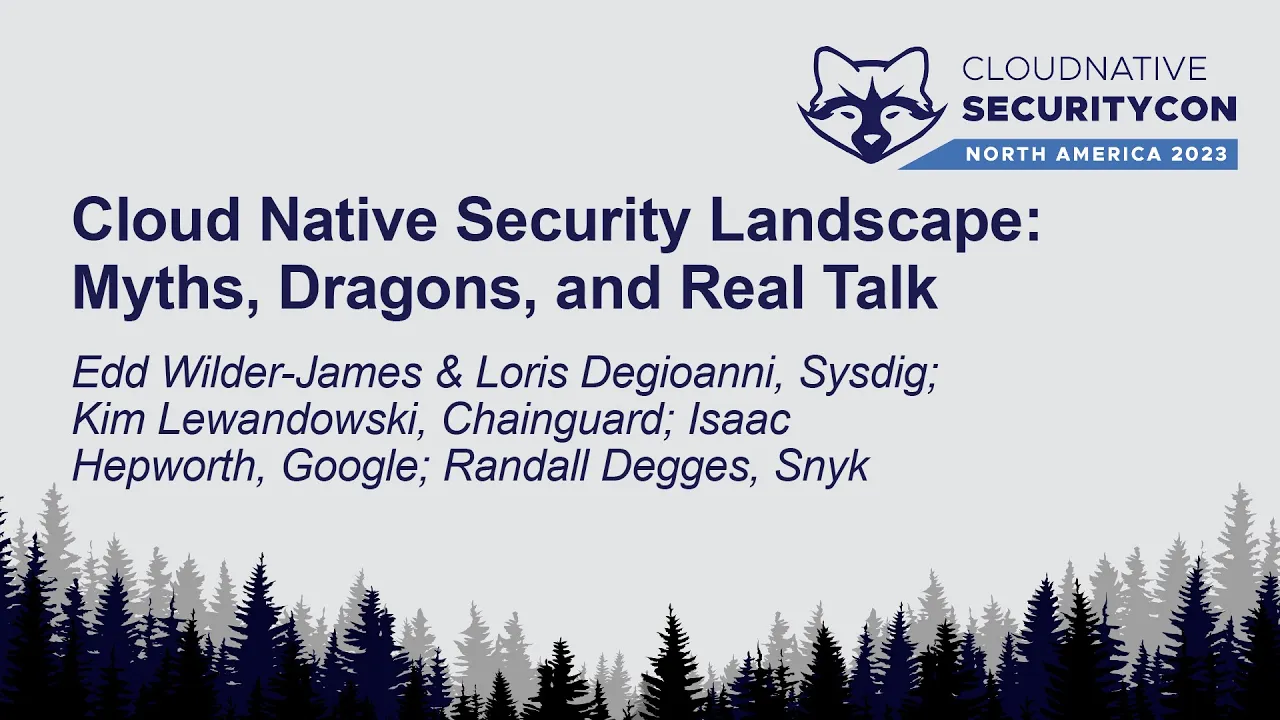 CLOUDNATIVE
SECURITYCON
NORTH AMERICA 2023

Cloud Native Security Landscape: Myths, Dragons, and Real Talk

Edd Wilder-James & Loris Degioanni, Sysdig; Kim Lewandowski, Chainguard; Isaac Hepworth, Google; Randall Degges, Snyk